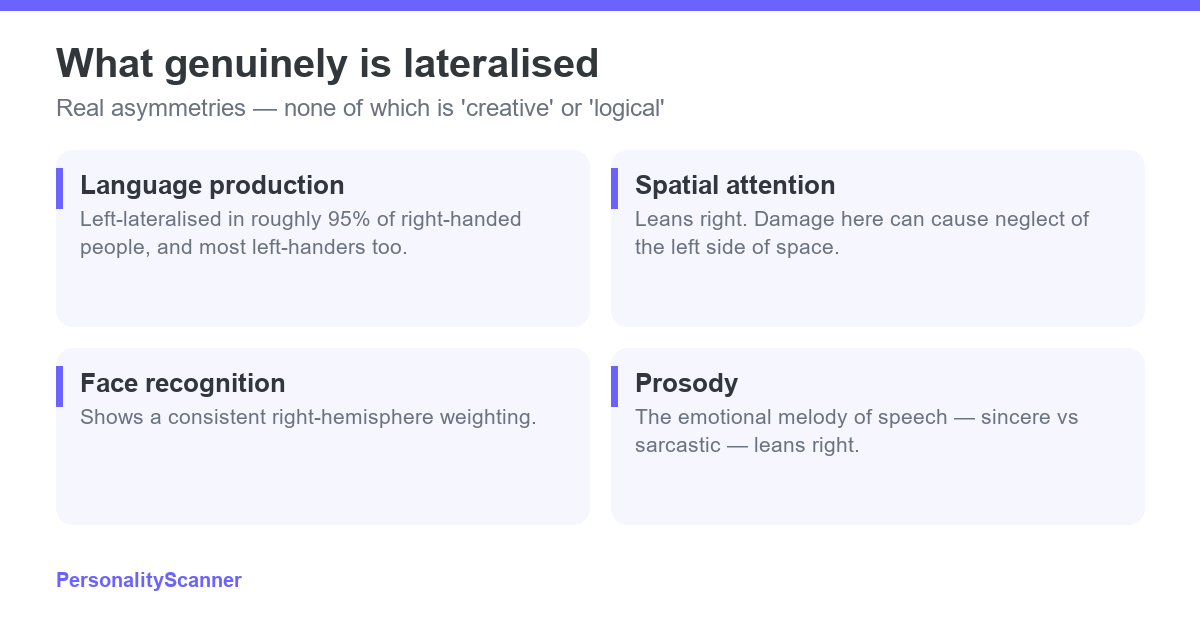 What genuinely is lateralised

Real asymmetries — none of which is 'creative' or 'logical'

Language production

Left-lateralised in roughly 95% of right-handed people, and most left-handers too.

Spatial attention

Leans right. Damage here can cause neglect of the left side of space.

Face recognition

Shows a consistent right-hemisphere weighting.

Prosody

The emotional melody of speech — sincere vs sarcastic — leans right.

PersonalityScanner